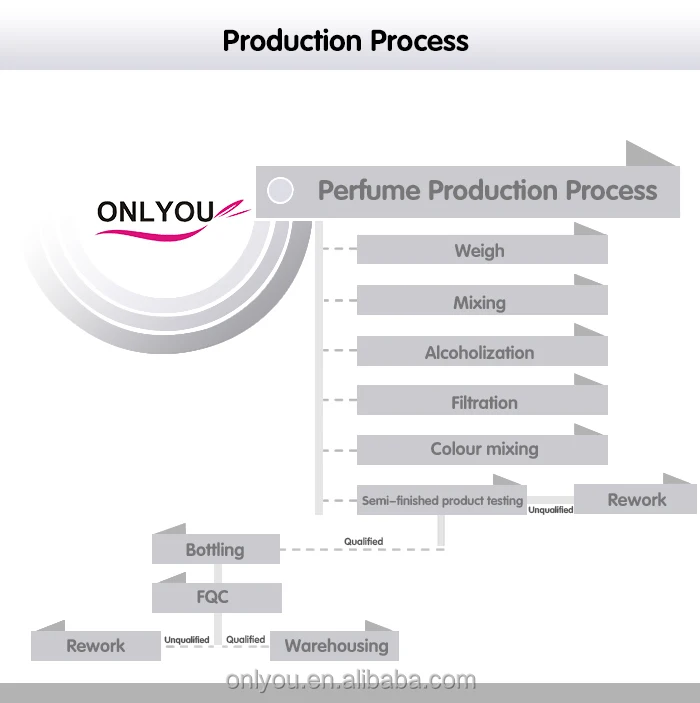 Production Process

ONLYOU

Perfume Production Process

Weigh

Mixing

Alcoholization

Filtration

Colour mixing

Semi-finished product testing

Unqualified

Rework

Qualified

Bottling

FQC

Rework

Unqualified

Qualified

Warehousing

onlyou.en.alibaba.com